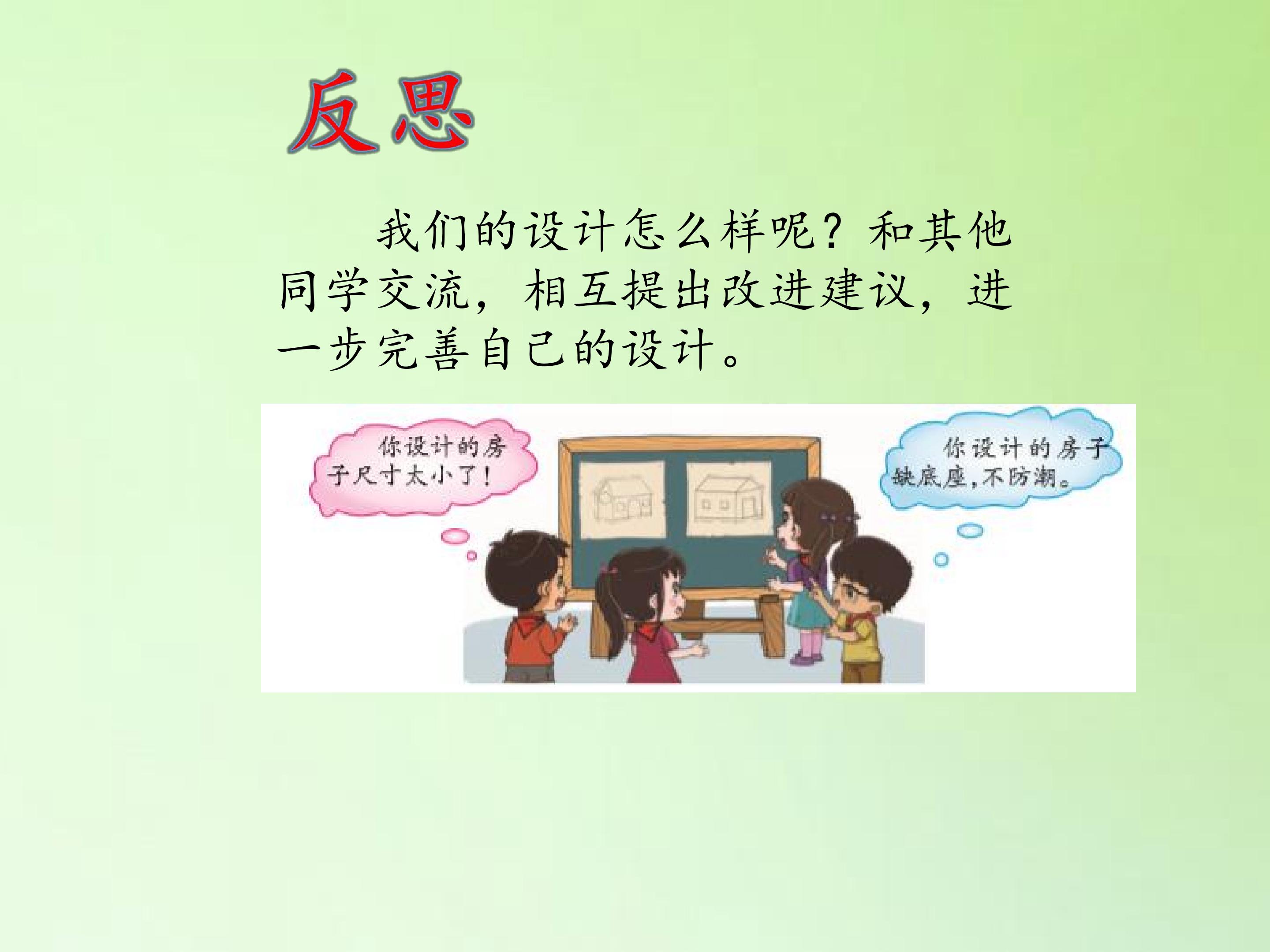 反思

我们的设计怎么样呢？和其他同学交流，相互提出改进建议，进一步完善自己的设计。

你设计的房子尺寸太小了！

你设计的房子缺底座，不防潮。